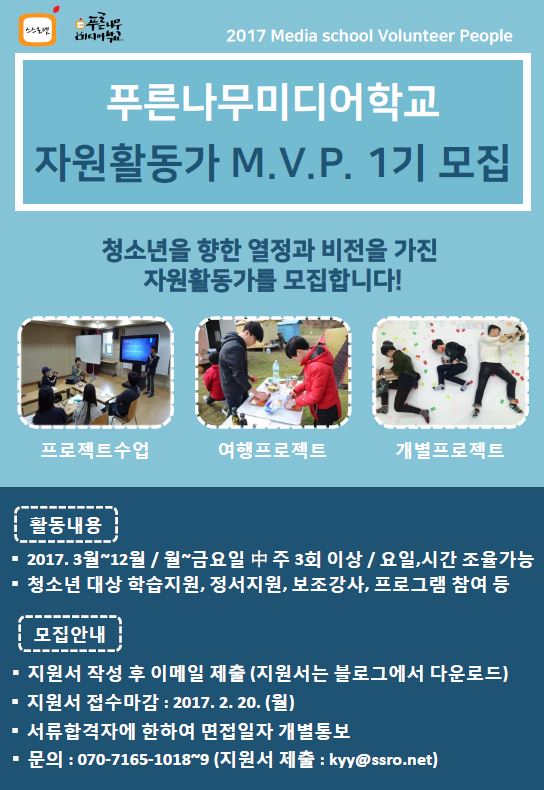 스스로넷 푸른나무 미디어학교

2017 Media school Volunteer People

푸른나무미디어학교
자원활동가 M.V.P. 1기 모집

청소년을 향한 열정과 비전을 가진
자원활동가를 모집합니다!

프로젝트수업

여행프로젝트

개별프로젝트

활동내용

▪ 2017. 3월~12월 / 월~금요일 中 주 3회 이상 / 요일,시간 조율가능
▪ 청소년 대상 학습지원, 정서지원, 보조강사, 프로그램 참여 등

모집안내

▪ 지원서 작성 후 이메일 제출 (지원서는 블로그에서 다운로드)
▪ 지원서 접수마감 : 2017. 2. 20. (월)
▪ 서류합격자에 한하여 면접일자 개별통보
▪ 문의 : 070-7165-1018~9 (지원서 제출 : kyy@ssro.net)